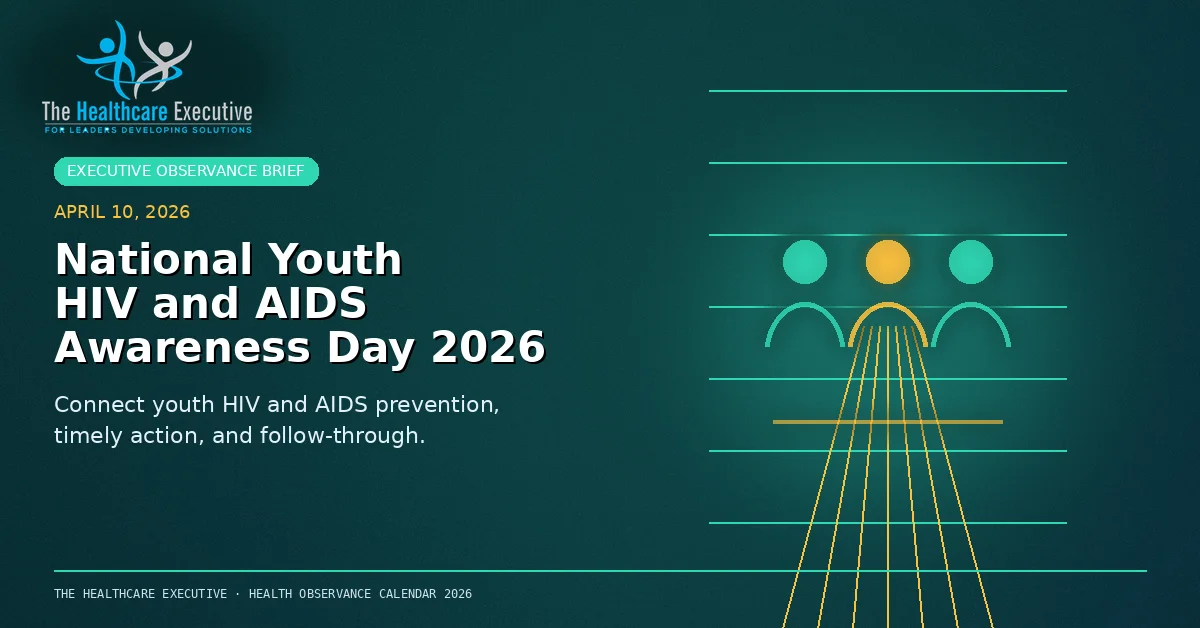 The Healthcare Executive
FOR LEADERS DEVELOPING SOLUTIONS

EXECUTIVE OBSERVANCE BRIEF

APRIL 10, 2026

National Youth HIV and AIDS Awareness Day 2026

Connect youth HIV and AIDS prevention, timely action, and follow-through.

THE HEALTHCARE EXECUTIVE · HEALTH OBSERVANCE CALENDAR 2026